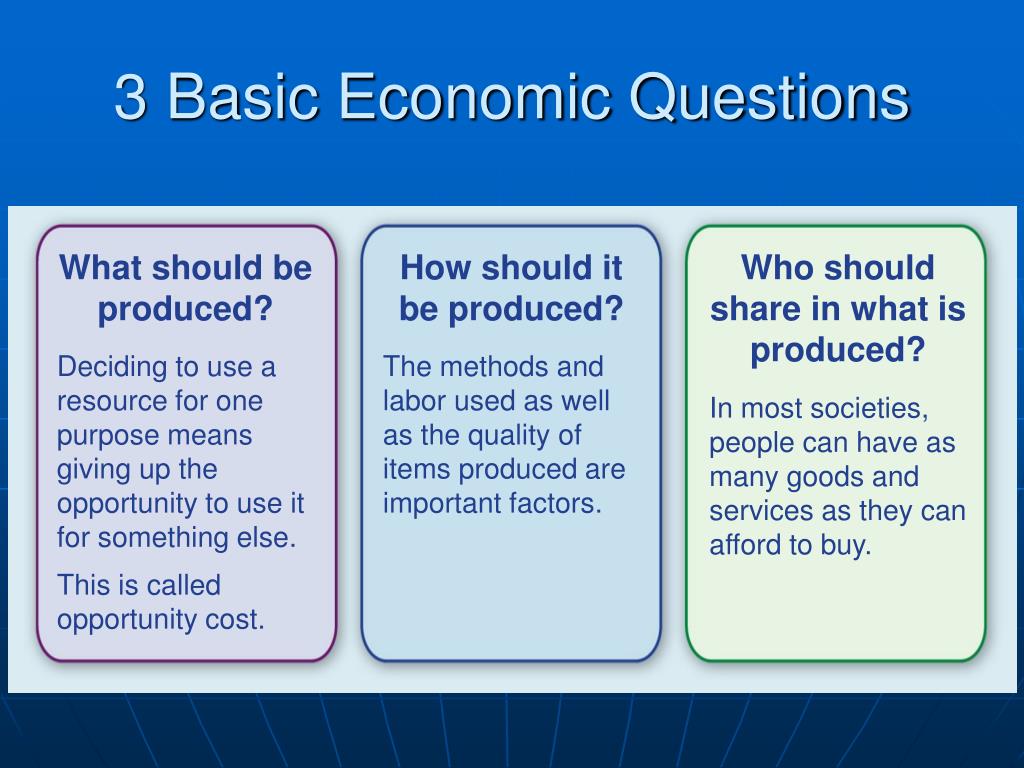 3 Basic Economic Questions

What should be produced?

Deciding to use a resource for one purpose means giving up the opportunity to use it for something else.

This is called opportunity cost.

How should it be produced?

The methods and labor used as well as the quality of items produced are important factors.

Who should share in what is produced?

In most societies, people can have as many goods and services as they can afford to buy.